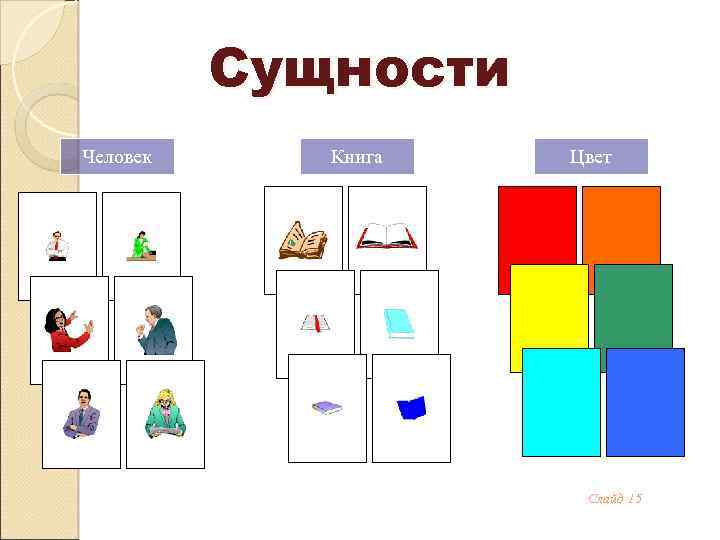 Сущности

Человек

Книга

Цвет

Слайд 15